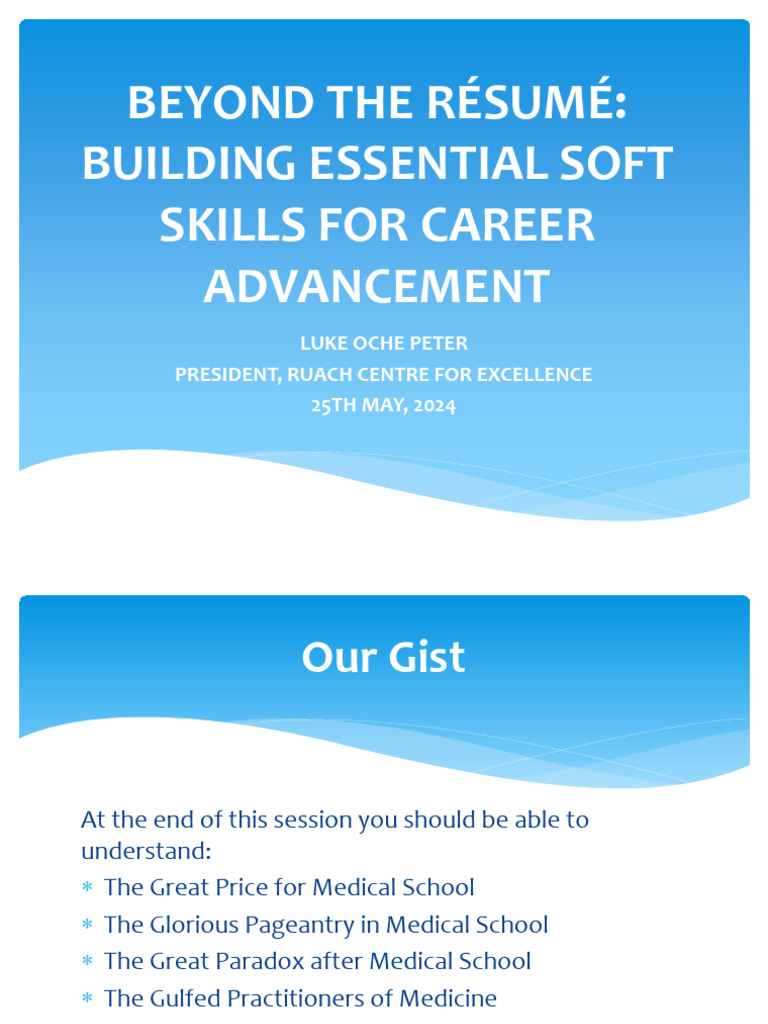 BEYOND THE RÉSUMÉ: BUILDING ESSENTIAL SOFT SKILLS FOR CAREER ADVANCEMENT

LUKE OCHE PETER
PRESIDENT, RUACH CENTRE FOR EXCELLENCE
25TH MAY, 2024

Our Gist

At the end of this session you should be able to understand:

* The Great Price for Medical School
* The Glorious Pageantry in Medical School
* The Great Paradox after Medical School
* The Gulfed Practitioners of Medicine